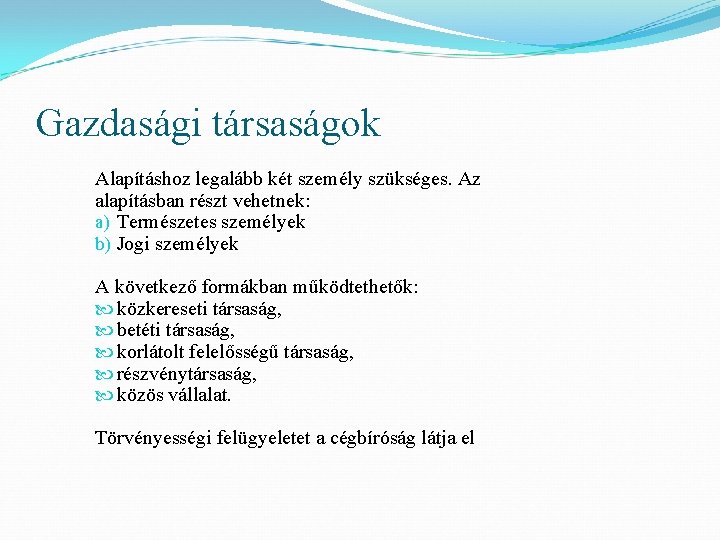 Gazdasági társaságok

Alapításhoz legalább két személy szükséges. Az alapításban részt vehetnek:
a) Természetes személyek
b) Jogi személyek

A következő formákban működtethetők:
közkereseti társaság,
betéti társaság,
korlátolt felelősségű társaság,
részvénytársaság,
közös vállalat.

Törvényességi felügyeletet a cégbíróság látja el